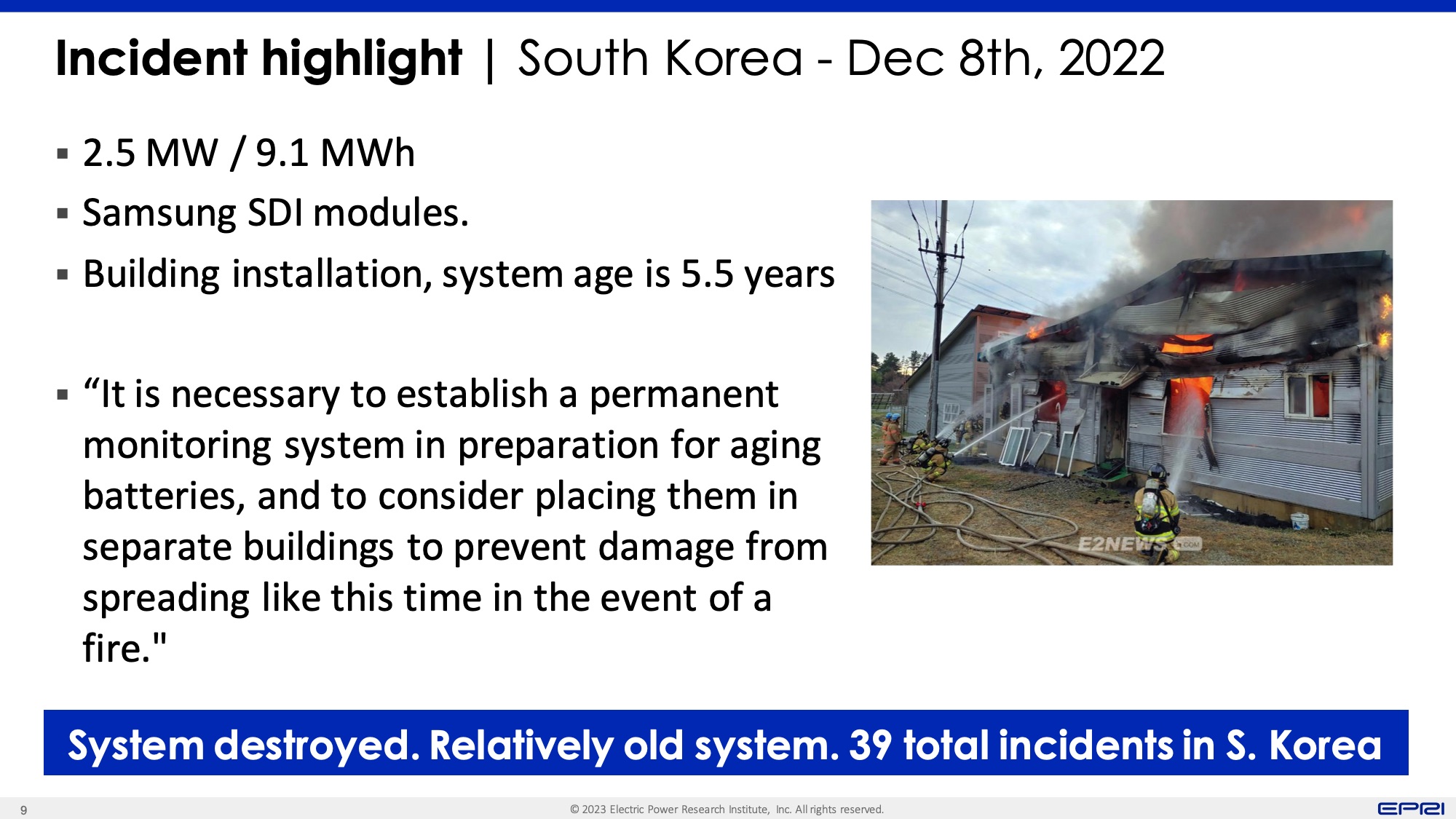 Incident highlight | South Korea - Dec 8th, 2022

▪ 2.5 MW / 9.1 MWh

▪ Samsung SDI modules.

▪ Building installation, system age is 5.5 years

▪ “It is necessary to establish a permanent monitoring system in preparation for aging batteries, and to consider placing them in separate buildings to prevent damage from spreading like this time in the event of a fire."

E2NEWS.COM

System destroyed. Relatively old system. 39 total incidents in S. Korea

9

© 2023 Electric Power Research Institute, Inc. All rights reserved.

EPRI